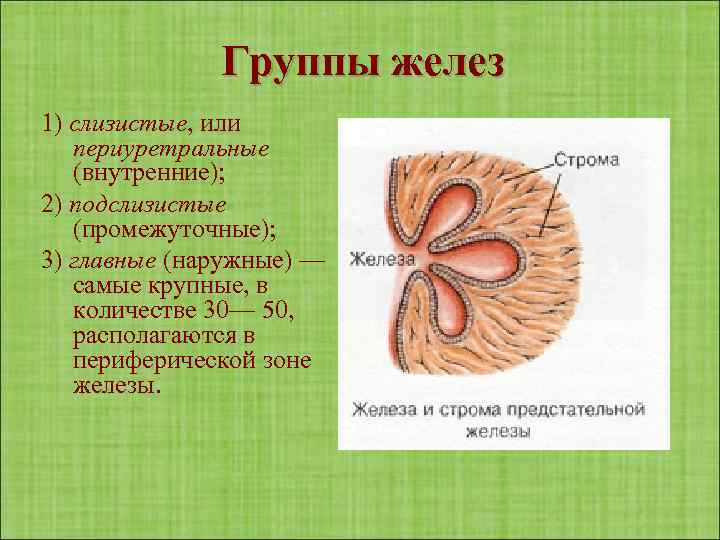 Группы желез

1) слизистые, или периуретральные (внутренние);

2) подслизистые (промежуточные);

3) главные (наружные) — самые крупные, в количестве 30— 50, располагаются в периферической зоне железы.

Строма

Железа

Железа и строма предстательной железы